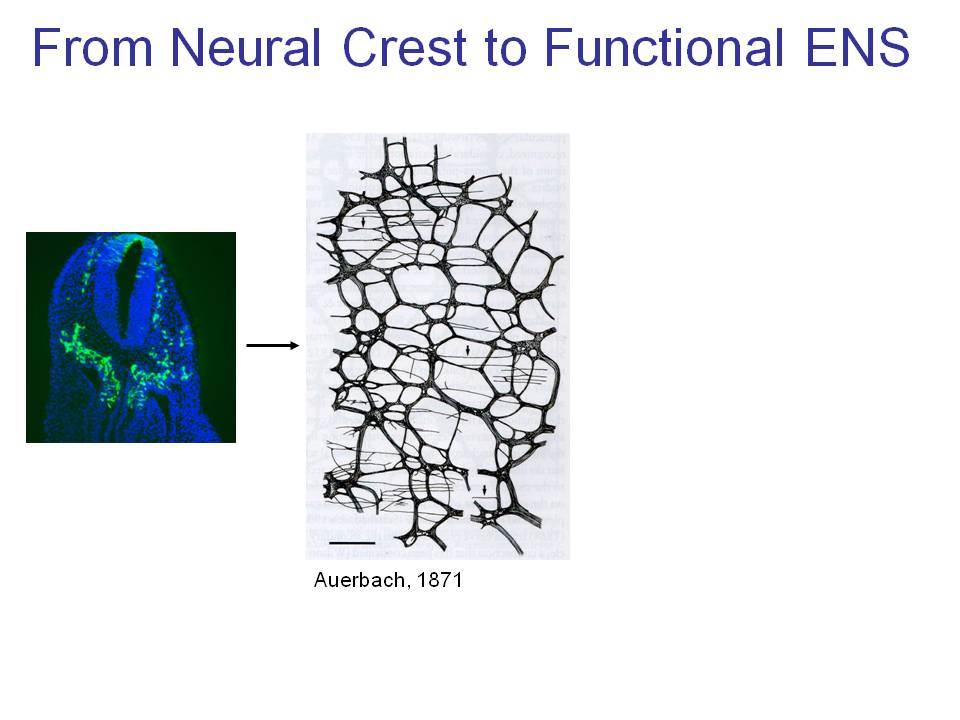 From Neural Crest to Functional ENS

Auerbach, 1871